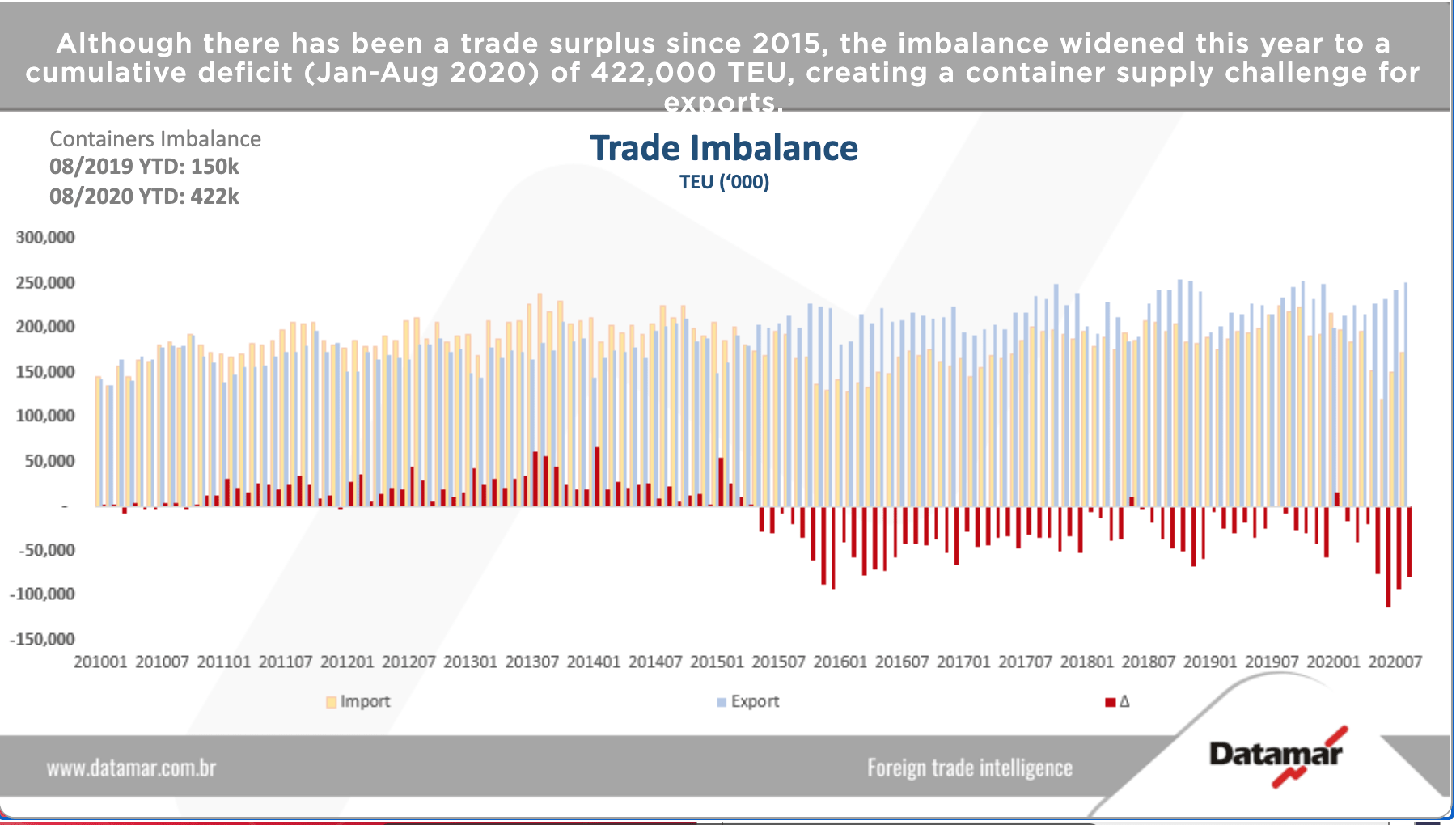 Although there has been a trade surplus since 2015, the imbalance widened this year to a cumulative deficit (Jan-Aug 2020) of 422,000 TEU, creating a container supply challenge for exports.

Containers Imbalance
08/2019 YTD: 150k
08/2020 YTD: 422k

Trade Imbalance
TEU ('000)

300,000
250,000
200,000
150,000
100,000
50,000
-
-50,000
-100,000
-150,000

201001 201007 201101 201107 201201 201207 201301 201307 201401 201407 201501 201507 201601 201607 201701 201707 201801 201807 201901 201907 202001 202007

Import Export Δ

www.datamar.com.br
Foreign trade intelligence
Datamar